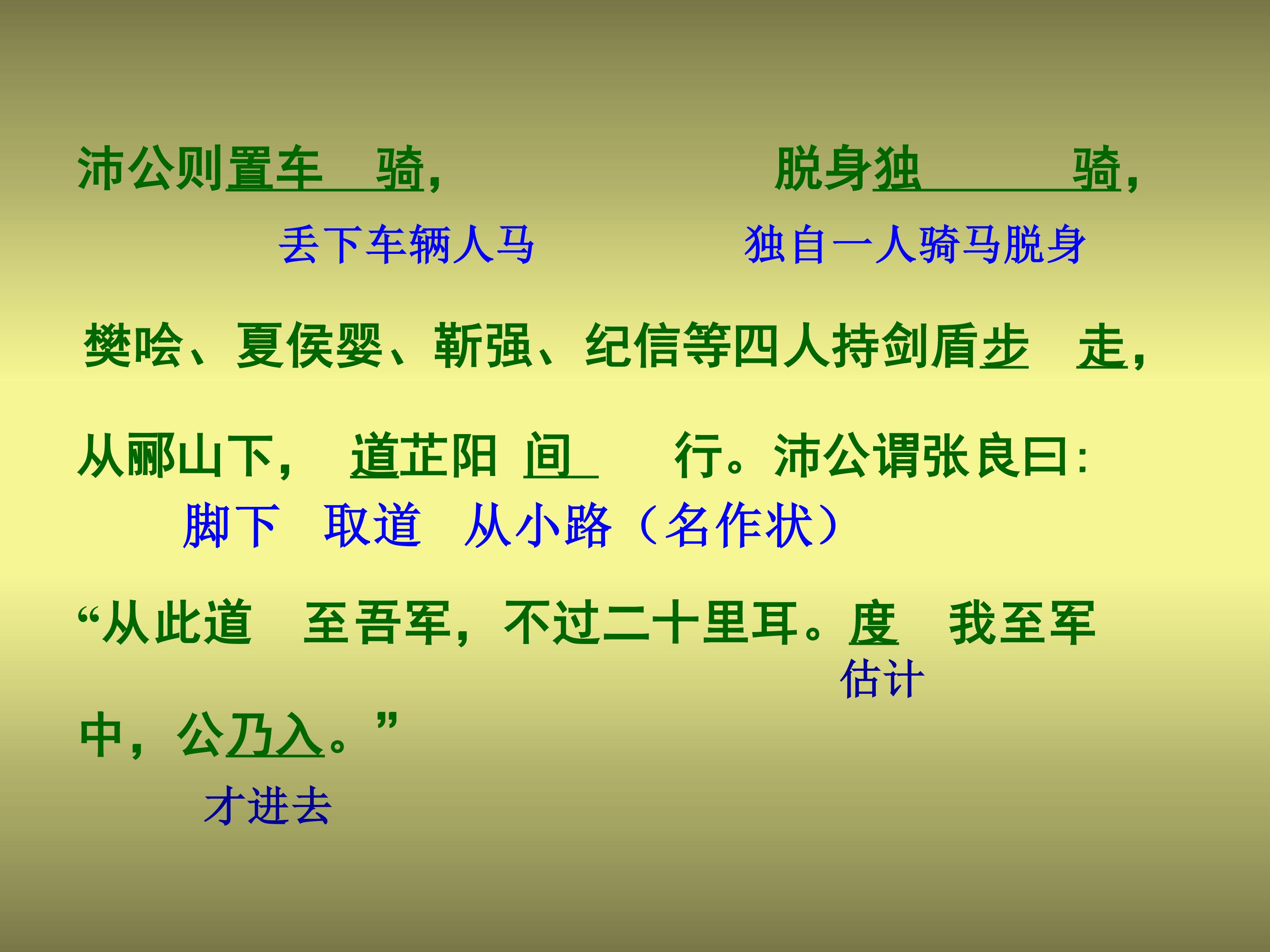 沛公则置车 骑， 脱身独 骑，

丢下车辆人马 独自一人骑马脱身

樊哙、夏侯婴、靳强、纪信等四人持剑盾步 走，

从郦山下， 道芷阳 间 行。沛公谓张良曰：

脚下 取道 从小路（名作状）

“从此道 至吾军，不过二十里耳。度 我至军

估计

中，公乃入。”

才进去